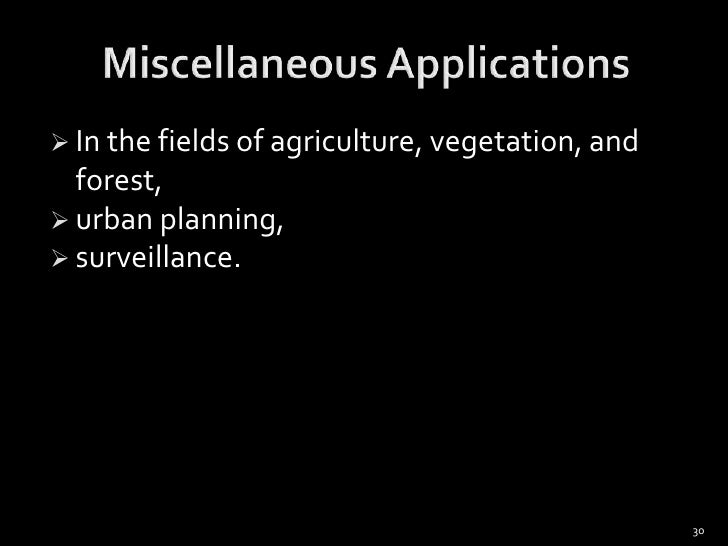 Miscellaneous Applications

➢ In the fields of agriculture, vegetation, and forest,
➢ urban planning,
➢ surveillance.

30